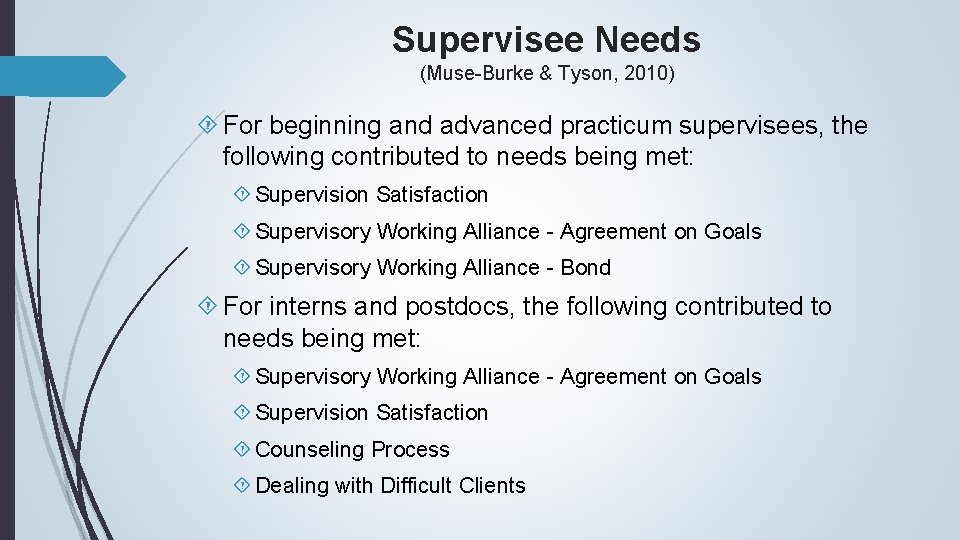 Supervisee Needs
(Muse-Burke & Tyson, 2010)

For beginning and advanced practicum supervisees, the following contributed to needs being met:

Supervision Satisfaction

Supervisory Working Alliance - Agreement on Goals

Supervisory Working Alliance - Bond

For interns and postdocs, the following contributed to needs being met:

Supervisory Working Alliance - Agreement on Goals

Supervision Satisfaction

Counseling Process

Dealing with Difficult Clients